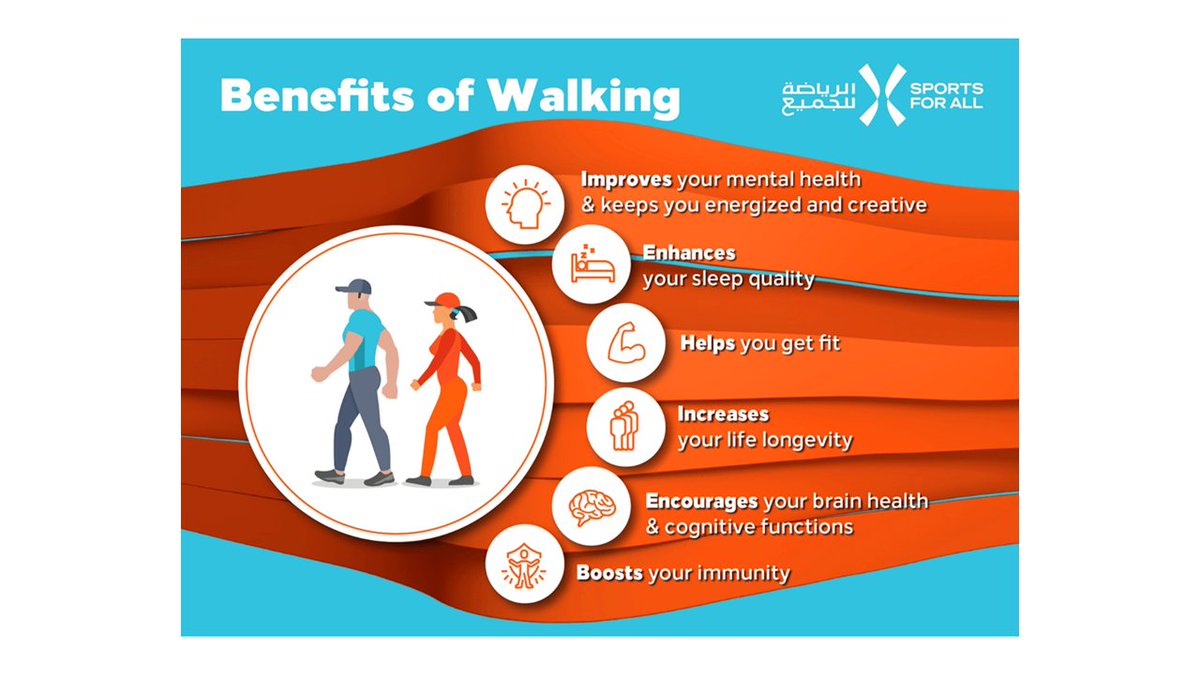 Benefits of Walking

الرياضة للجميع
SPORTS FOR ALL

Improves your mental health & keeps you energized and creative

Enhances your sleep quality

Helps you get fit

Increases your life longevity

Encourages your brain health & cognitive functions

Boosts your immunity